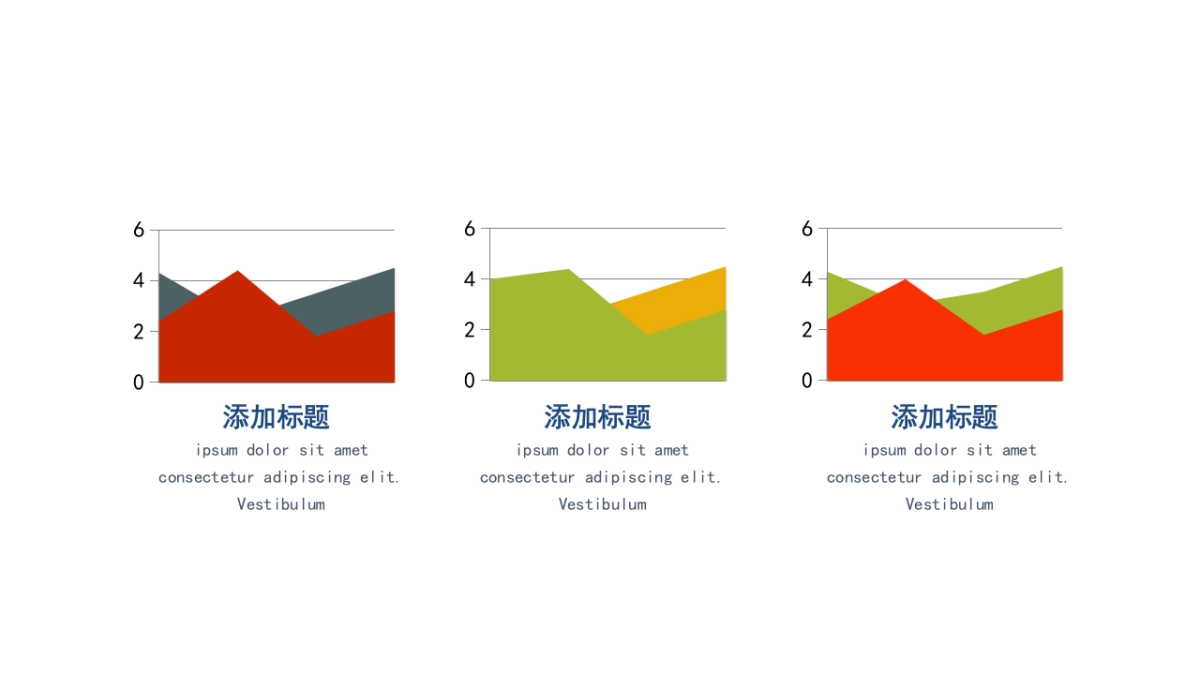 6
4
2
0

添加标题

ipsum dolor sit amet consectetur adipiscing elit. Vestibulum

6
4
2
0

添加标题

ipsum dolor sit amet consectetur adipiscing elit. Vestibulum

6
4
2
0

添加标题

ipsum dolor sit amet consectetur adipiscing elit. Vestibulum